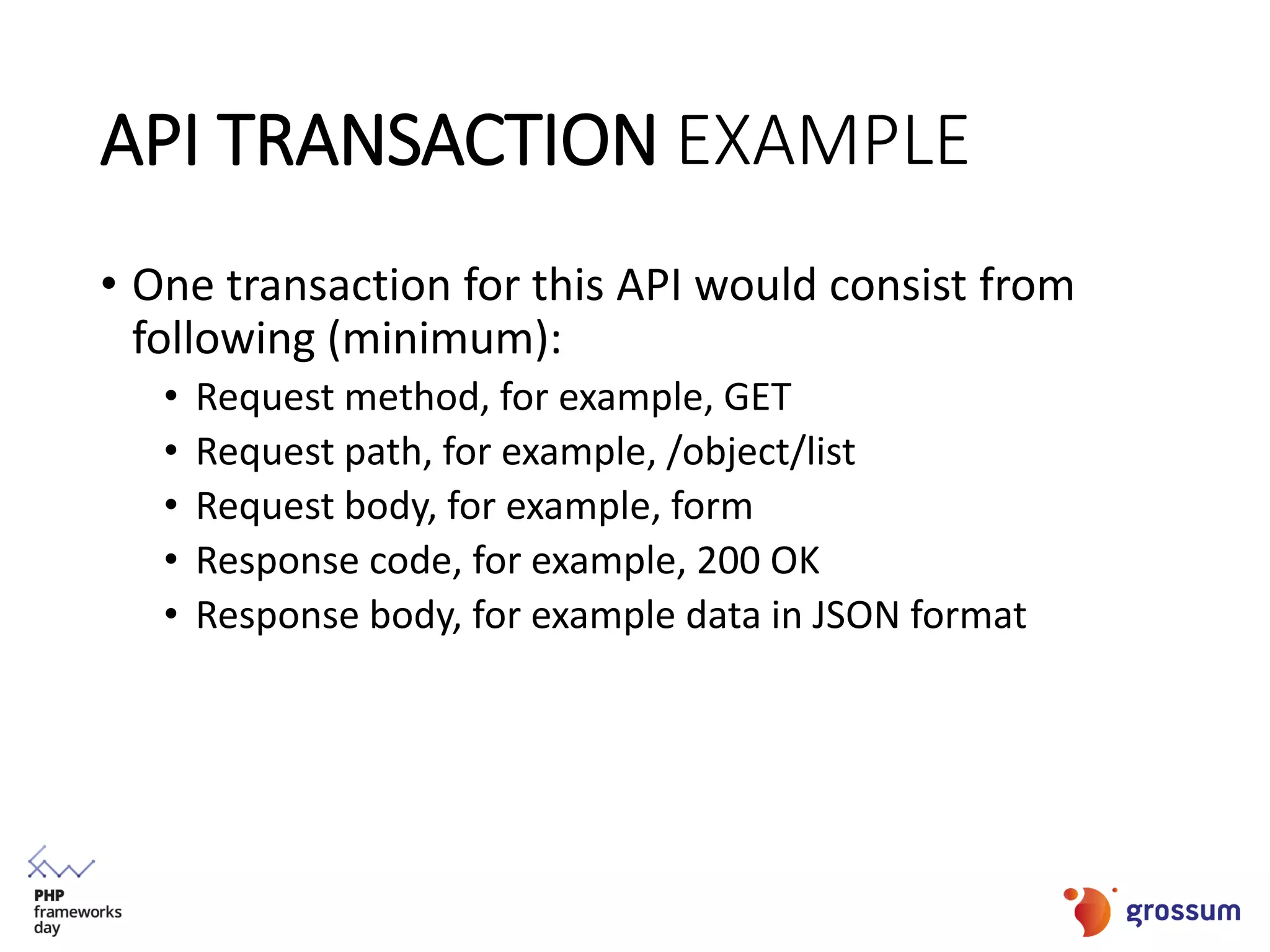 API TRANSACTION EXAMPLE

• One transaction for this API would consist from following (minimum):
  • Request method, for example, GET
  • Request path, for example, /object/list
  • Request body, for example, form
  • Response code, for example, 200 OK
  • Response body, for example data in JSON format

PHP frameworks day

grossum